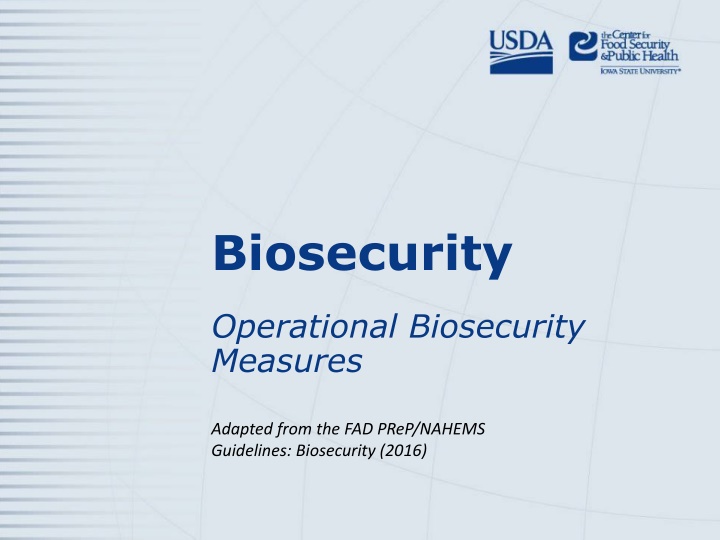 USDA

the Center for Food Security & Public Health
IOWA STATE UNIVERSITY®

Biosecurity

Operational Biosecurity Measures

Adapted from the FAD PReP/NAHEMS Guidelines: Biosecurity (2016)